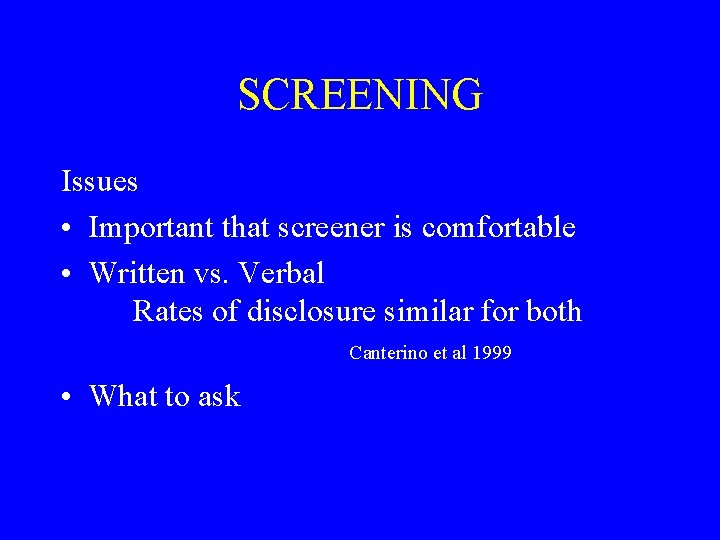 SCREENING

Issues

• Important that screener is comfortable

• Written vs. Verbal

Rates of disclosure similar for both

Canterino et al 1999

• What to ask